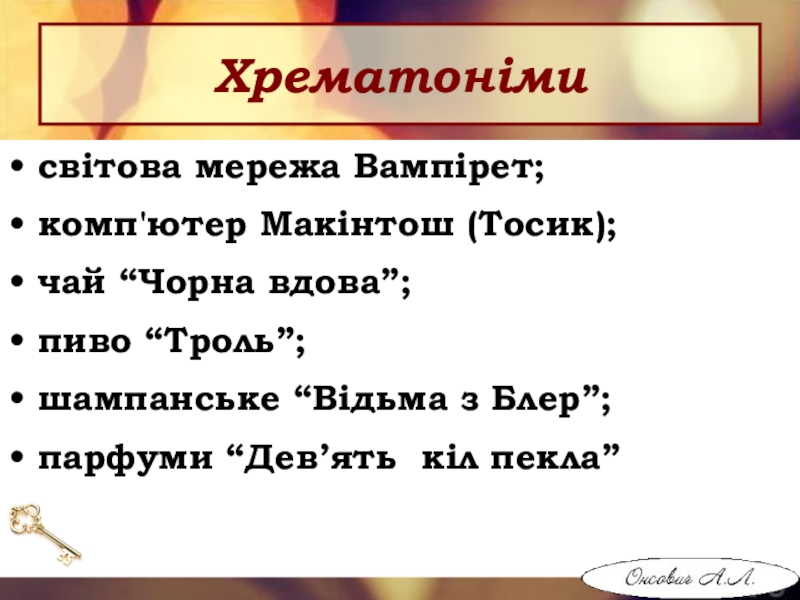 Хрематоніми

• світова мережа Вампірет;
• комп'ютер Макінтош (Тосик);
• чай “Чорна вдова”;
• пиво “Троль”;
• шампанське “Відьма з Блер”;
• парфуми “Дев’ять кіл пекла”

Онсович А.Л.